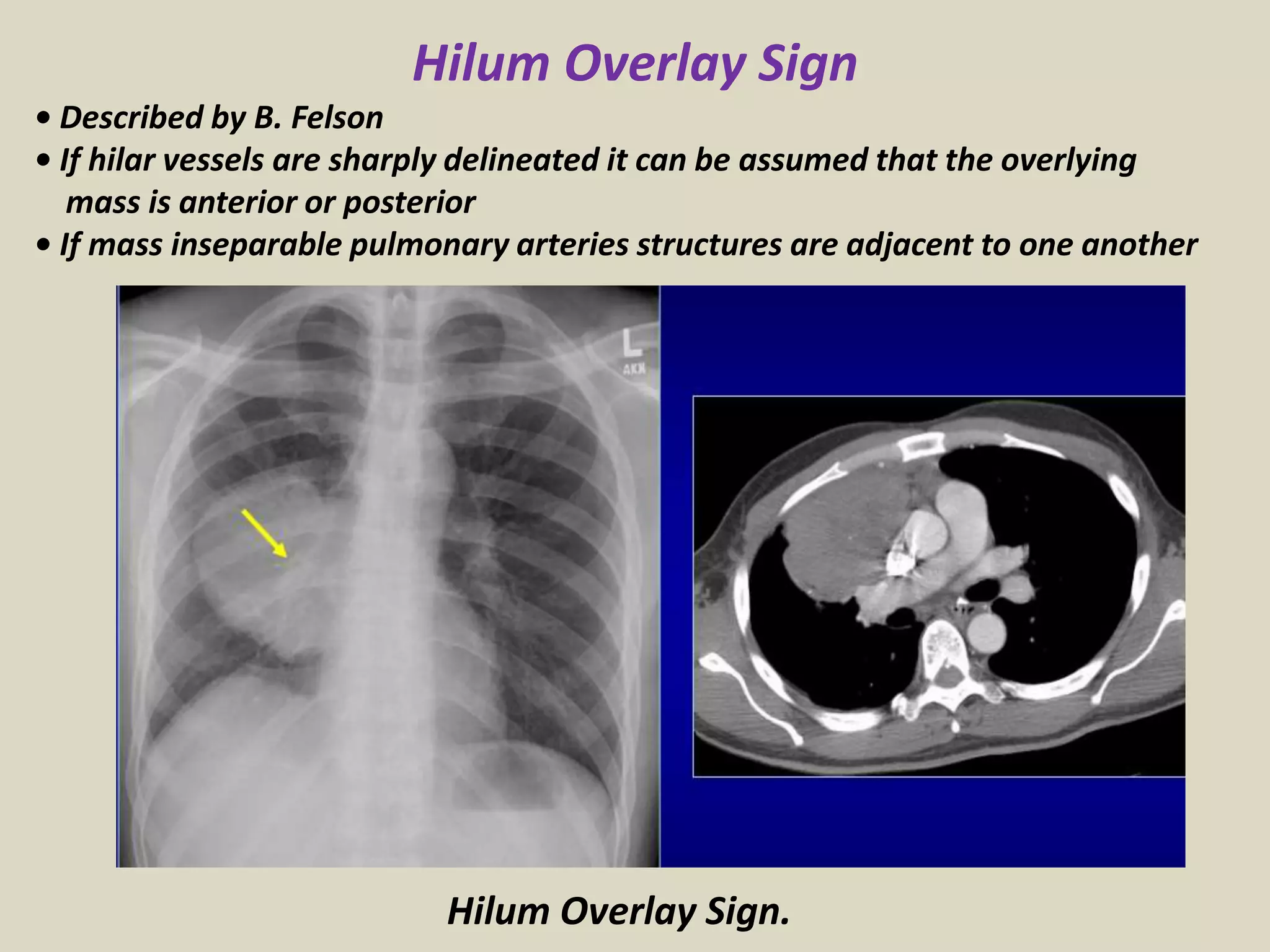 Hilum Overlay Sign

• Described by B. Felson
• If hilar vessels are sharply delineated it can be assumed that the overlying mass is anterior or posterior
• If mass inseparable pulmonary arteries structures are adjacent to one another

L
AKN

Hilum Overlay Sign.